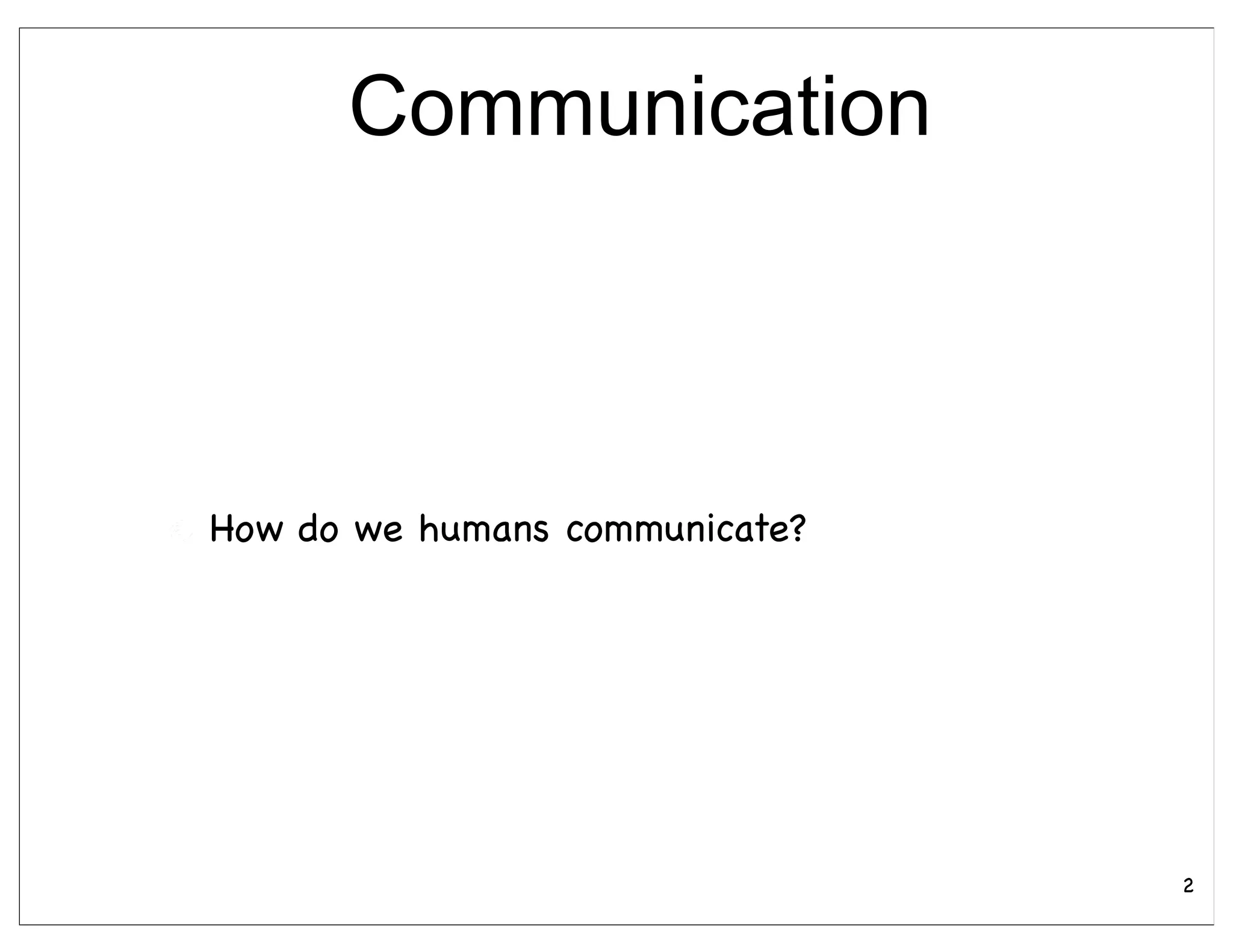 Communication

How do we humans communicate?

2